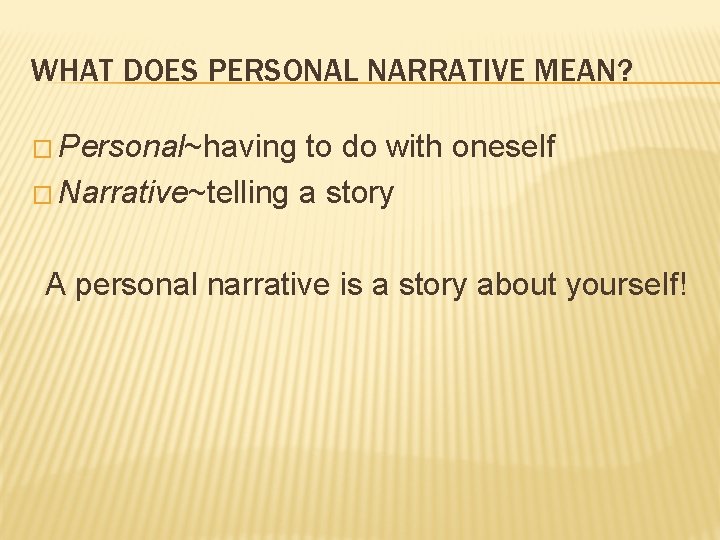 WHAT DOES PERSONAL NARRATIVE MEAN?

□ Personal~having to do with oneself
□ Narrative~telling a story

A personal narrative is a story about yourself!